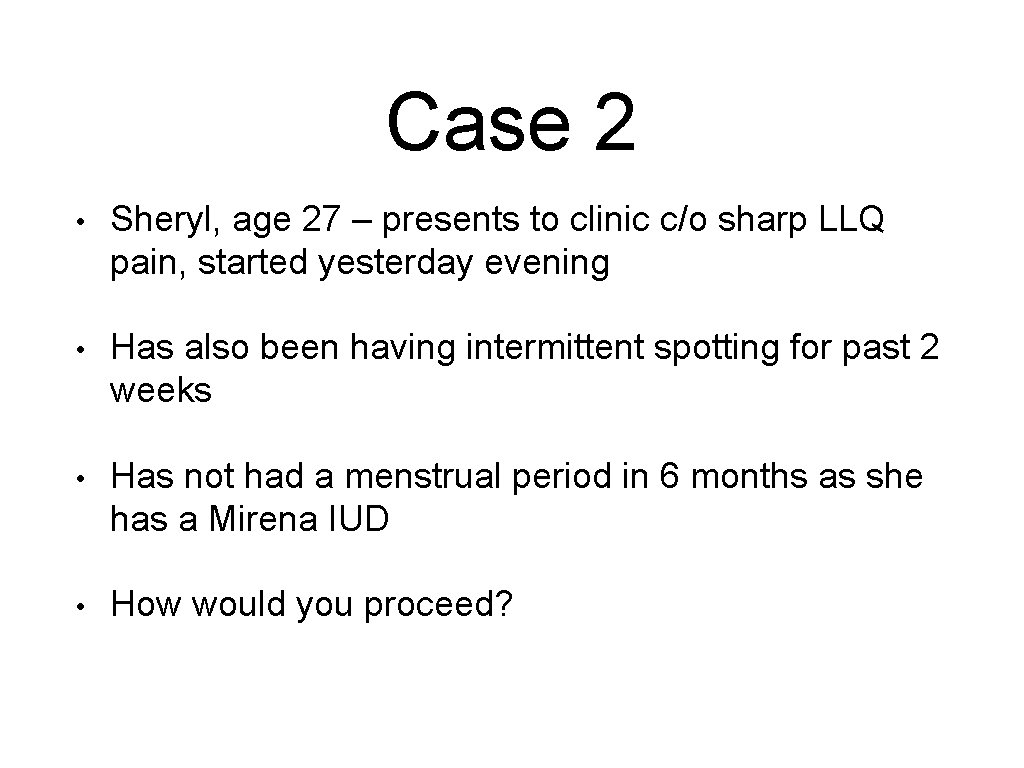 Case 2

• Sheryl, age 27 – presents to clinic c/o sharp LLQ pain, started yesterday evening

• Has also been having intermittent spotting for past 2 weeks

• Has not had a menstrual period in 6 months as she has a Mirena IUD

• How would you proceed?